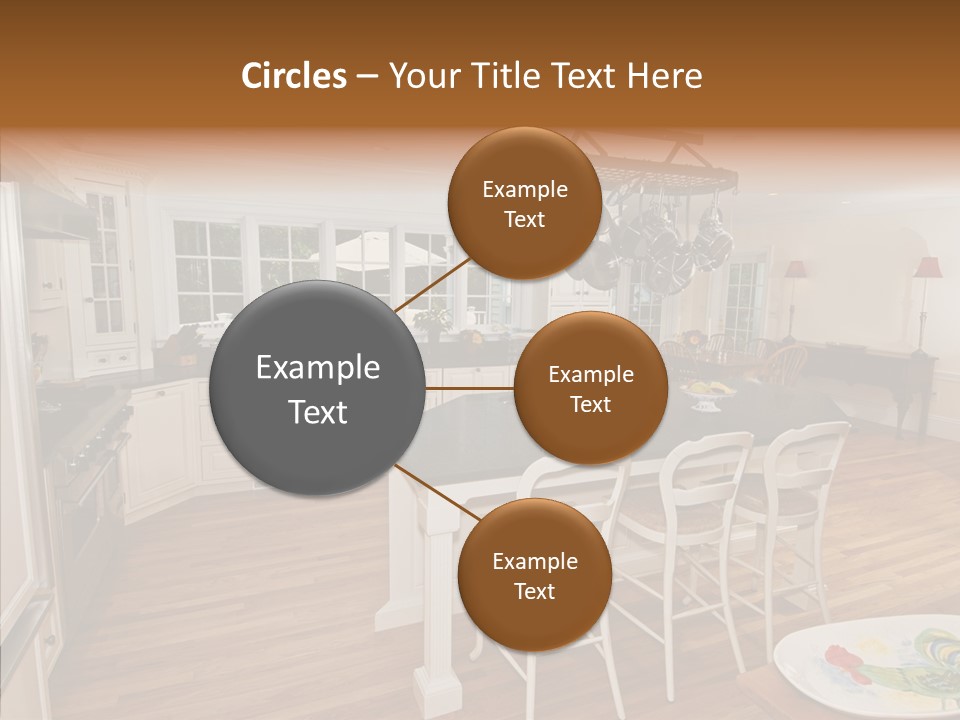 Circles – Your Title Text Here

Example Text

Example Text

Example Text

Example Text